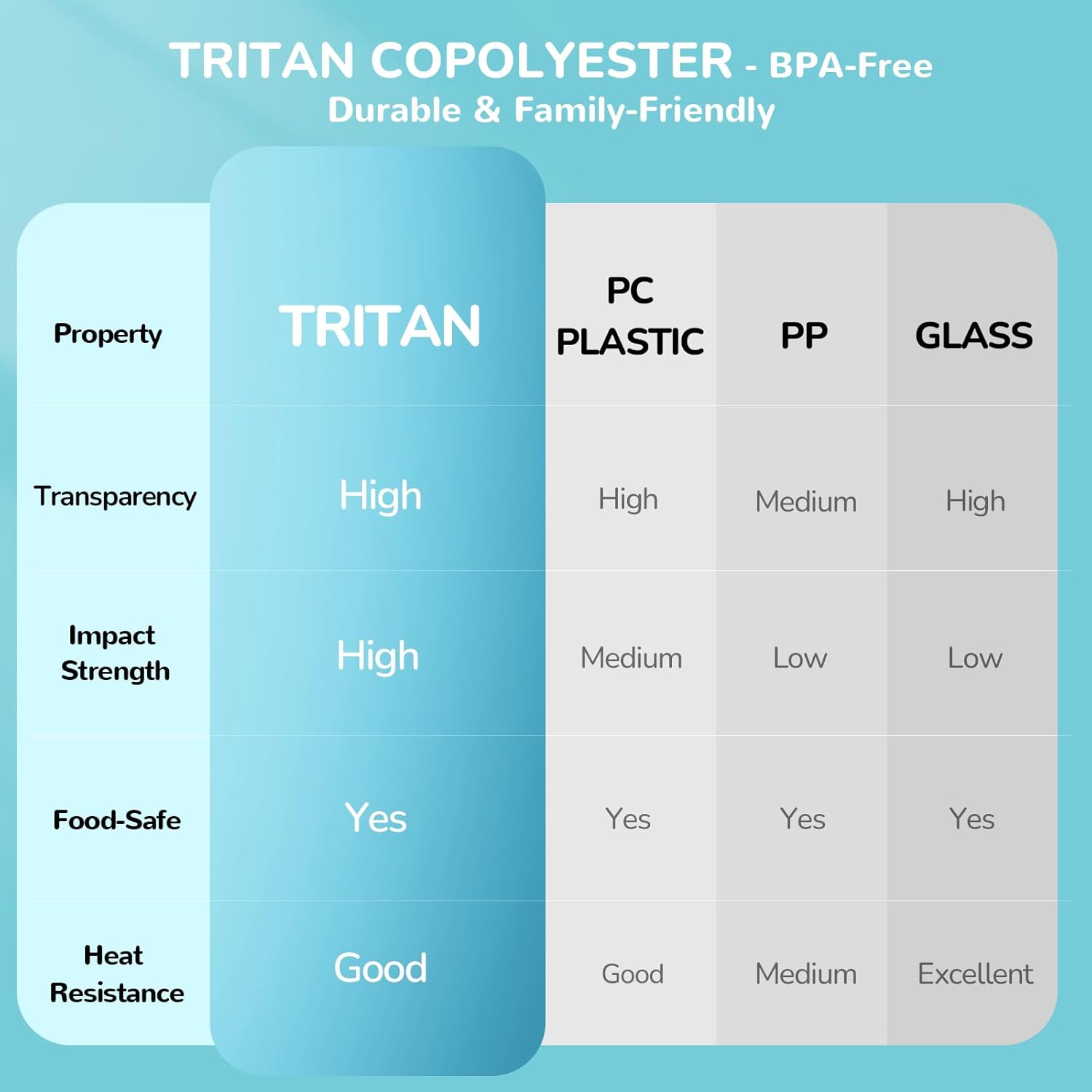 TRITAN COPOLYESTER - BPA-Free
Durable & Family-Friendly

| Property | TRITAN | PC PLASTIC | PP | GLASS |
|---|---|---|---|---|
| Transparency | High | High | Medium | High |
| Impact Strength | High | Medium | Low | Low |
| Food-Safe | Yes | Yes | Yes | Yes |
| Heat Resistance | Good | Good | Medium | Excellent |